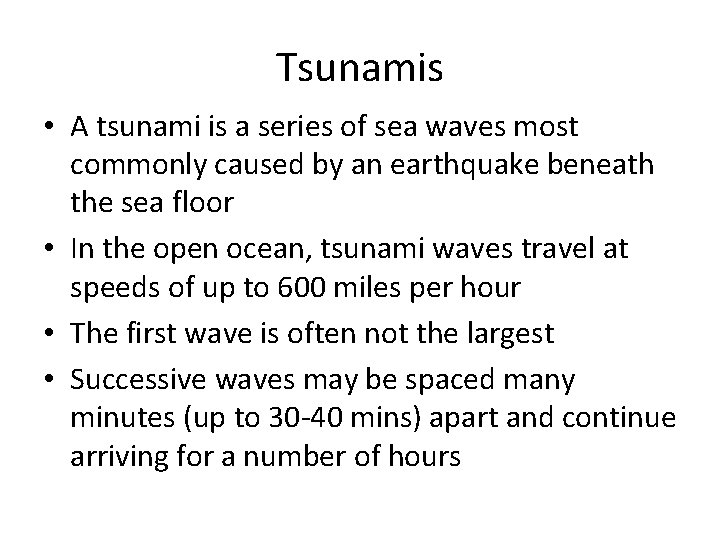 Tsunamis

• A tsunami is a series of sea waves most commonly caused by an earthquake beneath the sea floor
• In the open ocean, tsunami waves travel at speeds of up to 600 miles per hour
• The first wave is often not the largest
• Successive waves may be spaced many minutes (up to 30-40 mins) apart and continue arriving for a number of hours